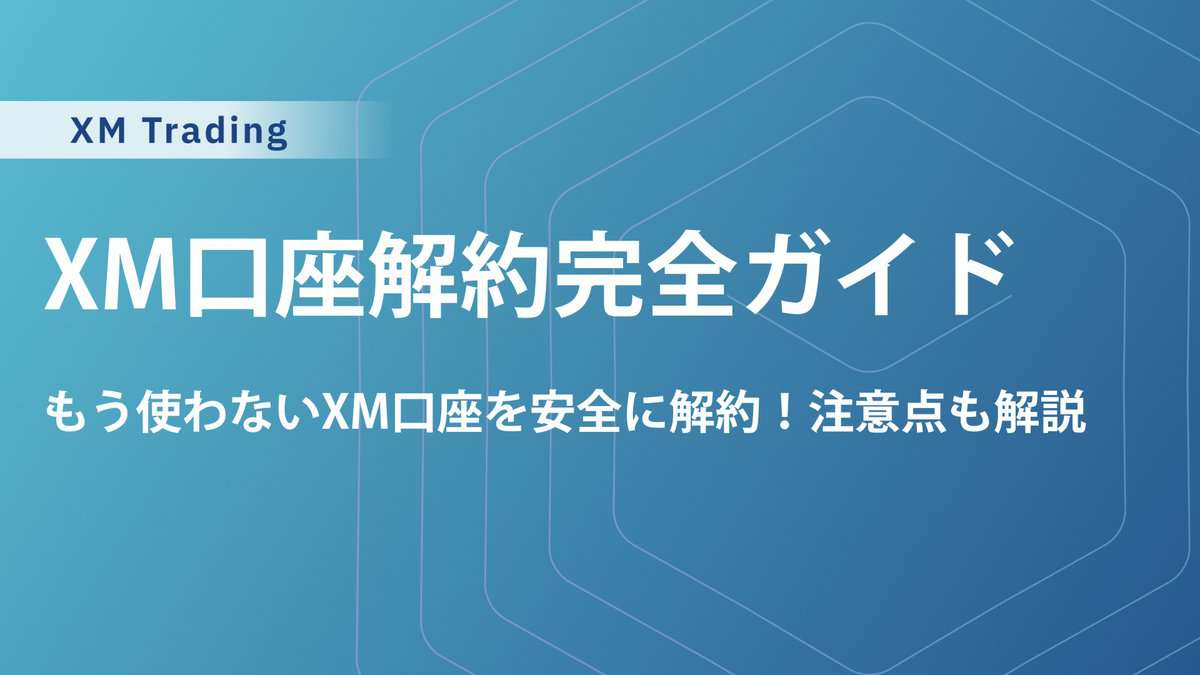 XM Trading

XM口座解約完全ガイド

もう使わないXM口座を安全に解約！注意点も解説